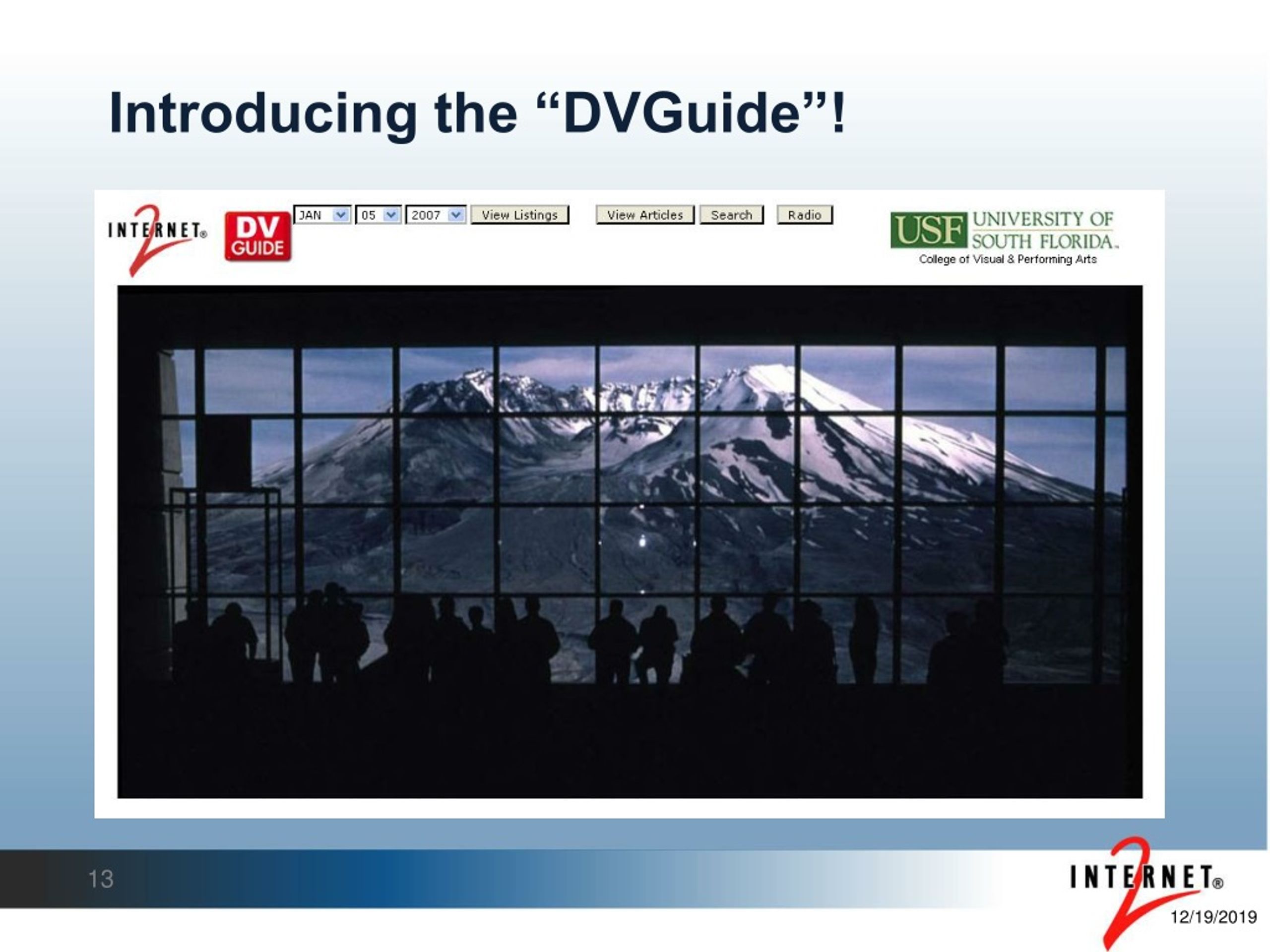 Introducing the “DVGuide”!

INTERNET® 2

DV GUIDE

JAN 05 2007 View Listings View Articles Search Radio

USF UNIVERSITY OF SOUTH FLORIDA.
College of Visual & Performing Arts

13

INTERNET® 2

12/19/2019